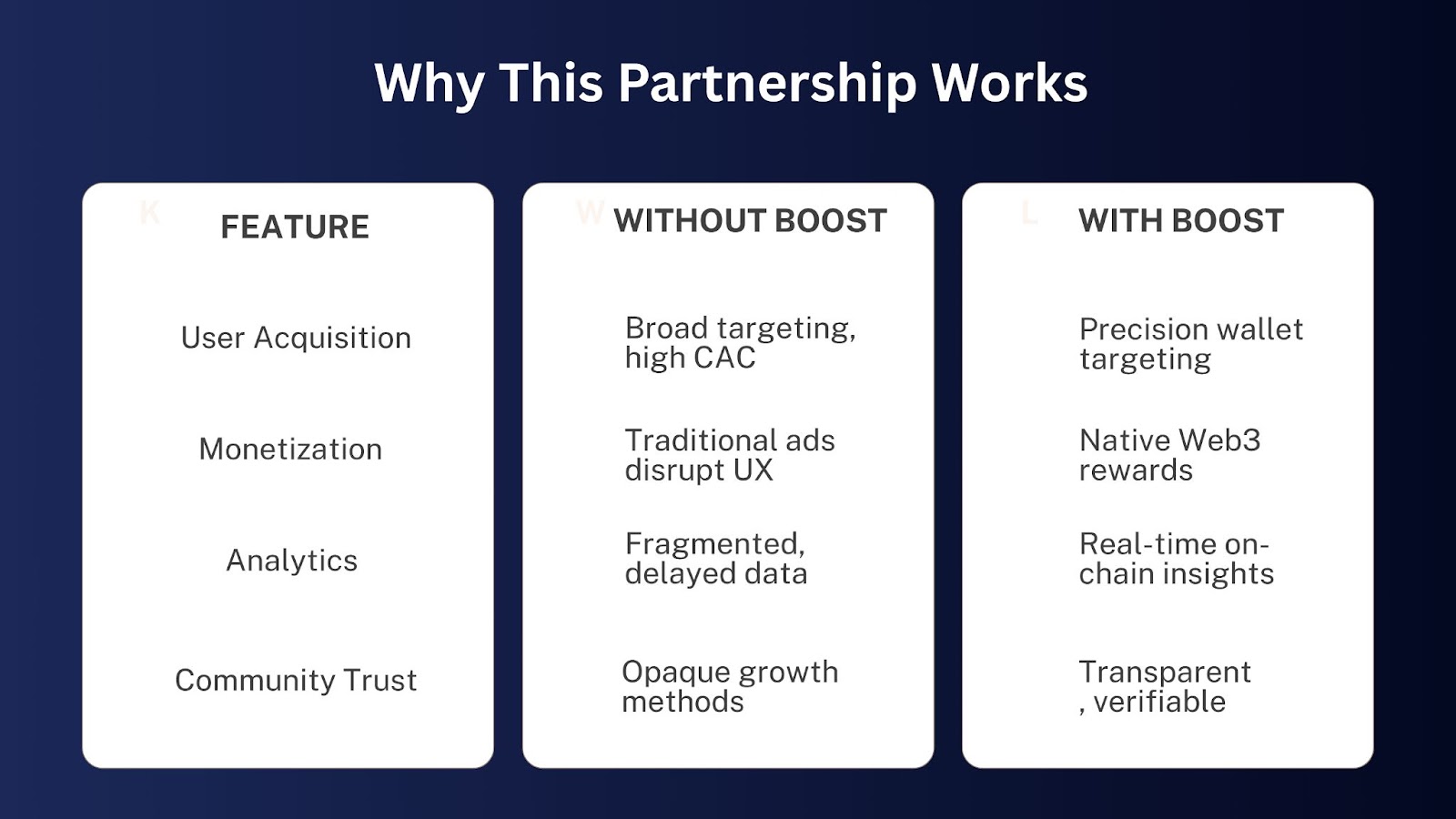 Why This Partnership Works

| K FEATURE | W WITHOUT BOOST | L WITH BOOST |
|---|---|---|
| User Acquisition | Broad targeting, high CAC | Precision wallet targeting |
| Monetization | Traditional ads disrupt UX | Native Web3 rewards |
| Analytics | Fragmented, delayed data | Real-time on-chain insights |
| Community Trust | Opaque growth methods | Transparent , verifiable |